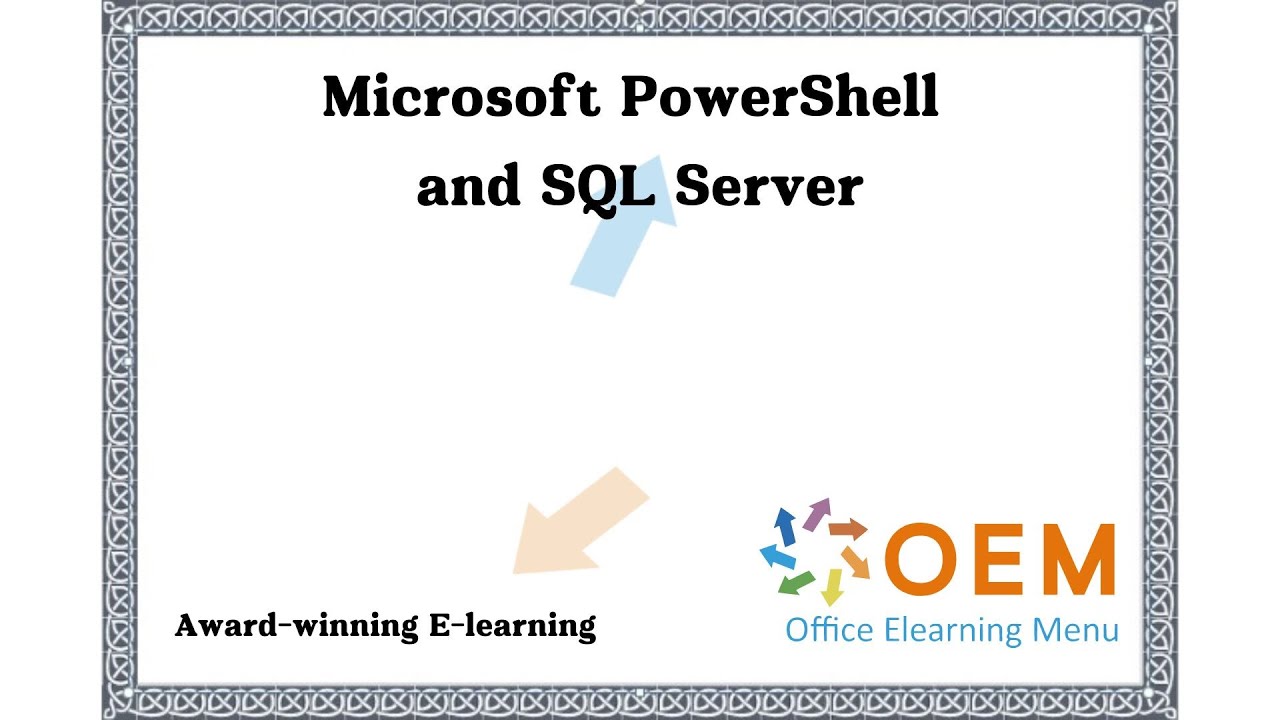 Microsoft PowerShell and SQL Server

Award-winning E-learning

OEM
Office Elearning Menu